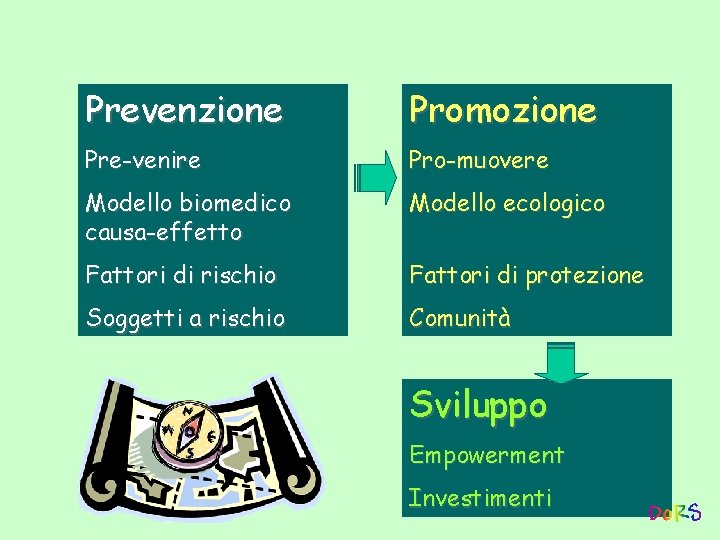 Prevenzione

Pre-venire

Modello biomedico causa-effetto

Fattori di rischio

Soggetti a rischio

Promozione

Pro-muovere

Modello ecologico

Fattori di protezione

Comunità

Sviluppo

Empowerment

Investimenti

N
E
S

DoRS